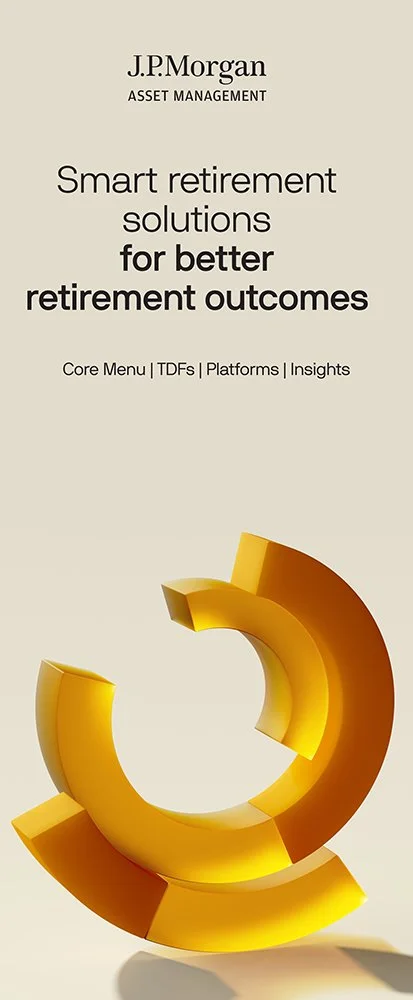 J.P.Morgan
ASSET MANAGEMENT

Smart retirement solutions
for better retirement outcomes

Core Menu | TDFs | Platforms | Insights